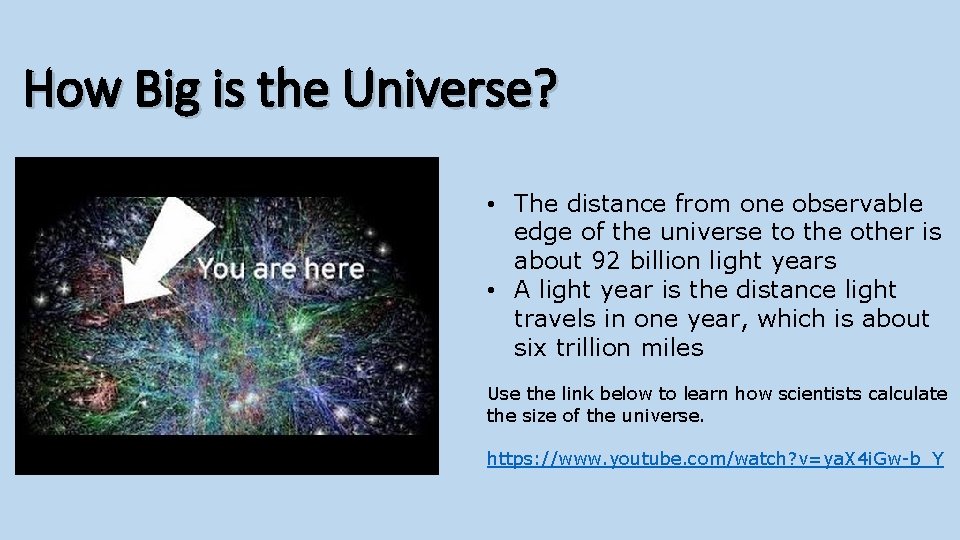 How Big is the Universe?

You are here

• The distance from one observable edge of the universe to the other is about 92 billion light years
• A light year is the distance light travels in one year, which is about six trillion miles

Use the link below to learn how scientists calculate the size of the universe.

https://www.youtube.com/watch?v=yaX4iGw-b_Y